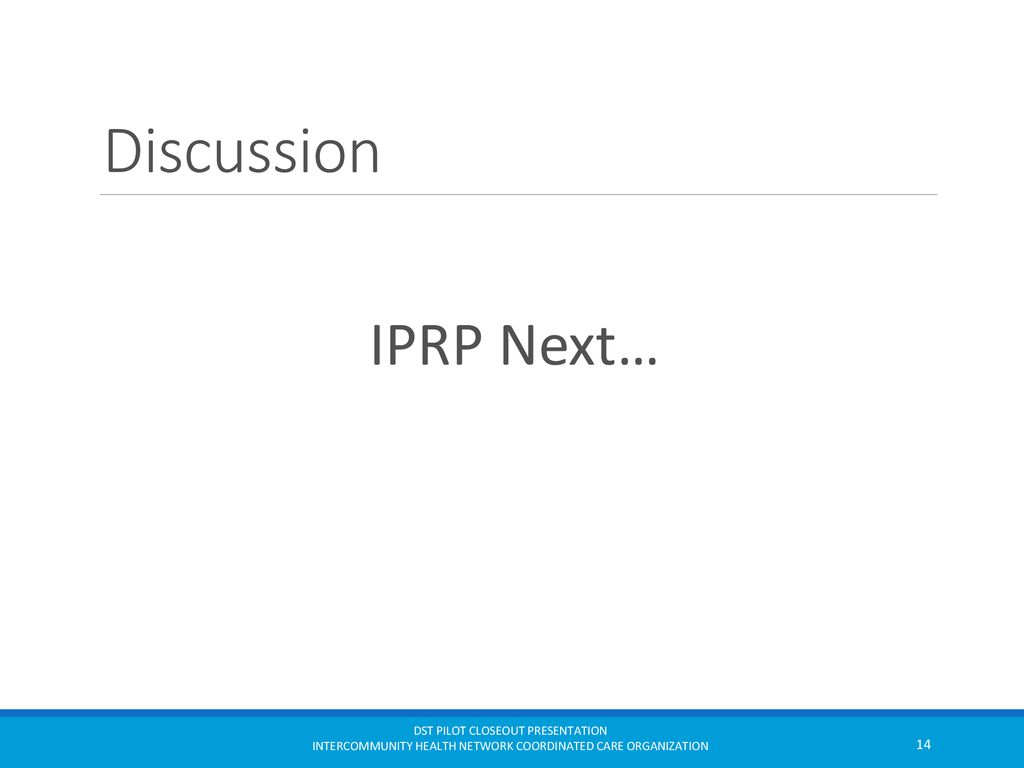 Discussion

IPRP Next…

DST PILOT CLOSEOUT PRESENTATION
INTERCOMMUNITY HEALTH NETWORK COORDINATED CARE ORGANIZATION

14